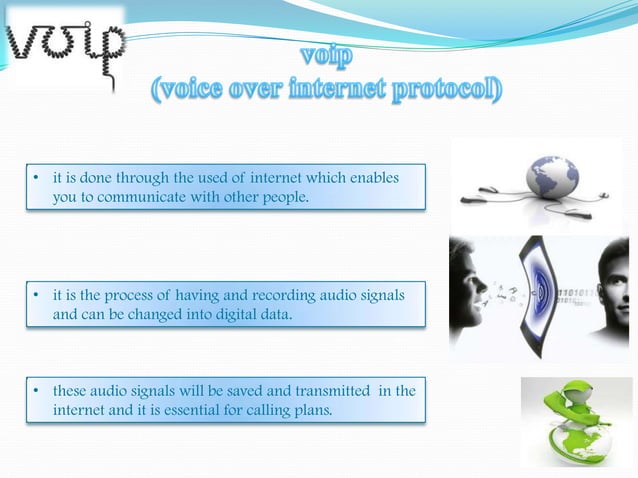 voip

voip
(voice over internet protocol)

• it is done through the used of internet which enables you to communicate with other people.

• it is the process of having and recording audio signals and can be changed into digital data.

• these audio signals will be saved and transmitted in the internet and it is essential for calling plans.